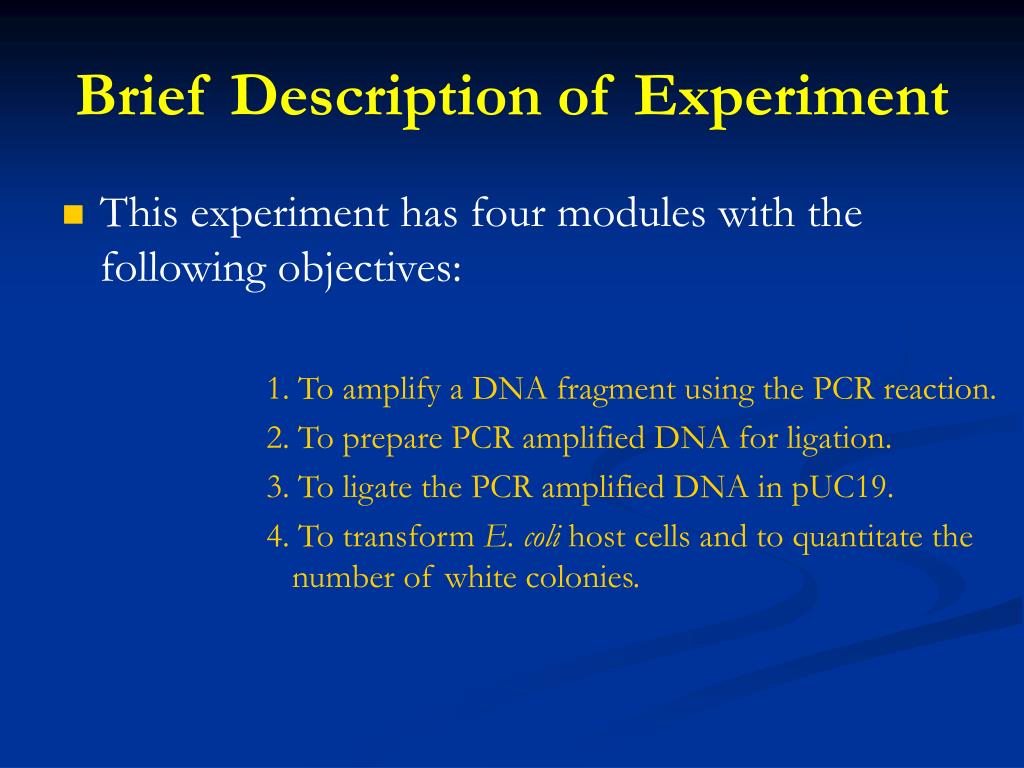 Brief Description of Experiment

This experiment has four modules with the following objectives:

1. To amplify a DNA fragment using the PCR reaction.
2. To prepare PCR amplified DNA for ligation.
3. To ligate the PCR amplified DNA in pUC19.
4. To transform E. coli host cells and to quantitate the number of white colonies.